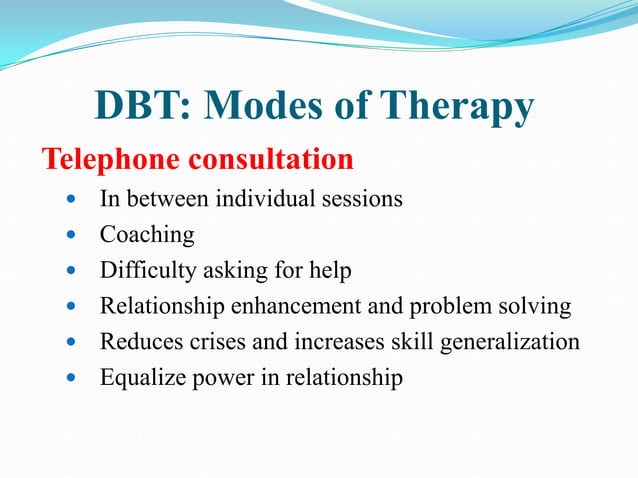 DBT: Modes of Therapy

Telephone consultation

- In between individual sessions
- Coaching
- Difficulty asking for help
- Relationship enhancement and problem solving
- Reduces crises and increases skill generalization
- Equalize power in relationship